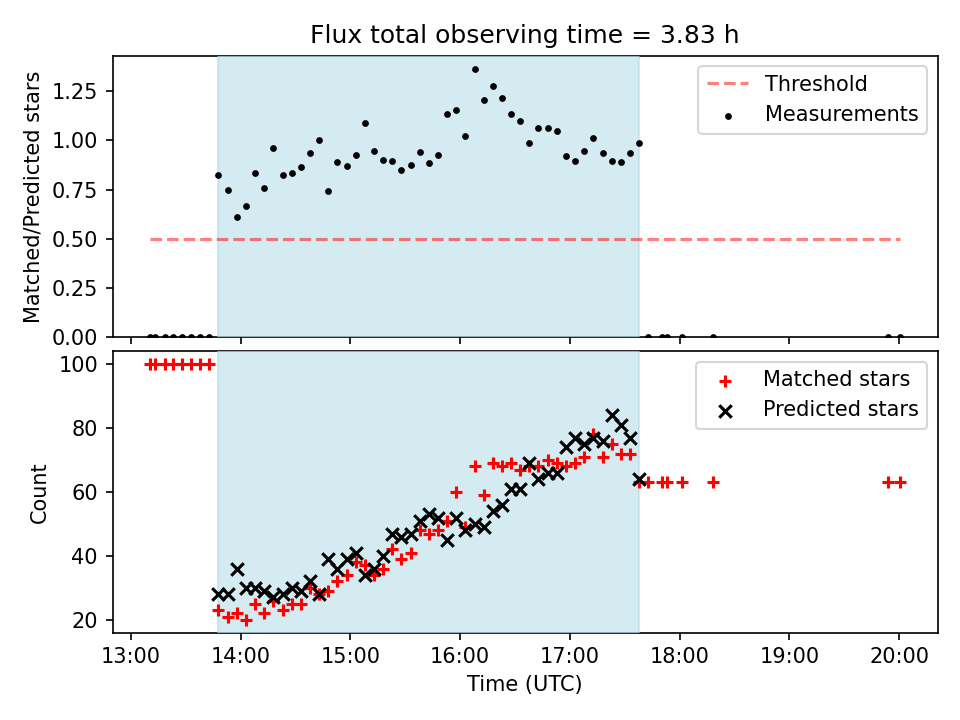 Flux total observing time = 3.83 h

Matched/Predicted stars

1.25
1.00
0.75
0.50
0.25
0.00

Threshold
Measurements

Count

100
80
60
40
20

Matched stars
Predicted stars

13:00 14:00 15:00 16:00 17:00 18:00 19:00 20:00

Time (UTC)